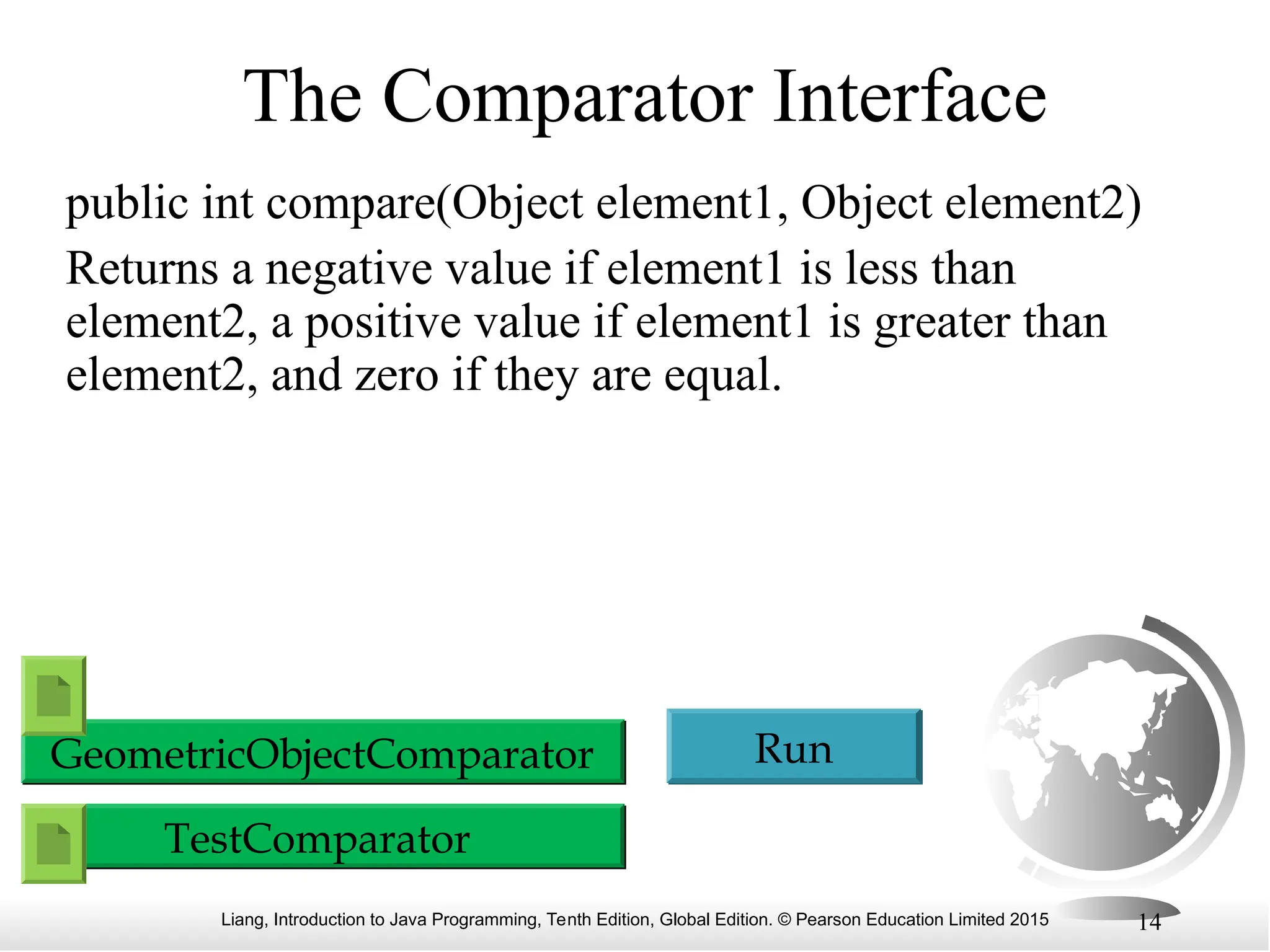 The Comparator Interface

public int compare(Object element1, Object element2)

Returns a negative value if element1 is less than element2, a positive value if element1 is greater than element2, and zero if they are equal.

GeometricObjectComparator

Run

TestComparator

Liang, Introduction to Java Programming, Tenth Edition, Global Edition. © Pearson Education Limited 2015

14